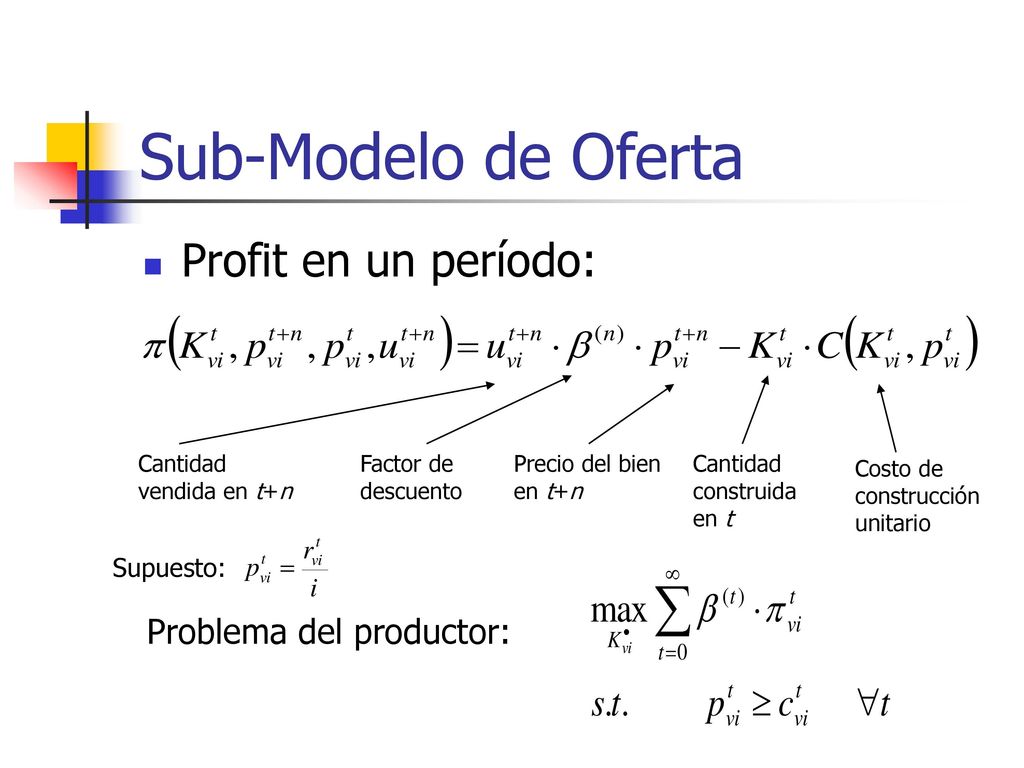 Sub-Modelo de Oferta

Profit en un período:

$\pi\left(K_{vi}^{t}, p_{vi}^{t+n}, p_{vi}^{t}, u_{vi}^{t+n}\right) = u_{vi}^{t+n} \cdot \beta^{(n)} \cdot p_{vi}^{t+n} - K_{vi}^{t} \cdot C\left(K_{vi}^{t}, p_{vi}^{t}\right)$

Cantidad vendida en $t+n$

Factor de descuento

Precio del bien en $t+n$

Cantidad construida en $t$

Costo de construcción unitario

Supuesto: $p_{vi}^{t} = \frac{r_{vi}^{t}}{i}$

Problema del productor:

$\max_{K_{vi}^{\bullet}} \sum_{t=0}^{\infty} \beta^{(t)} \cdot \pi_{vi}^{t}$

$s.t. \quad p_{vi}^{t} \geq c_{vi}^{t} \quad \forall t$